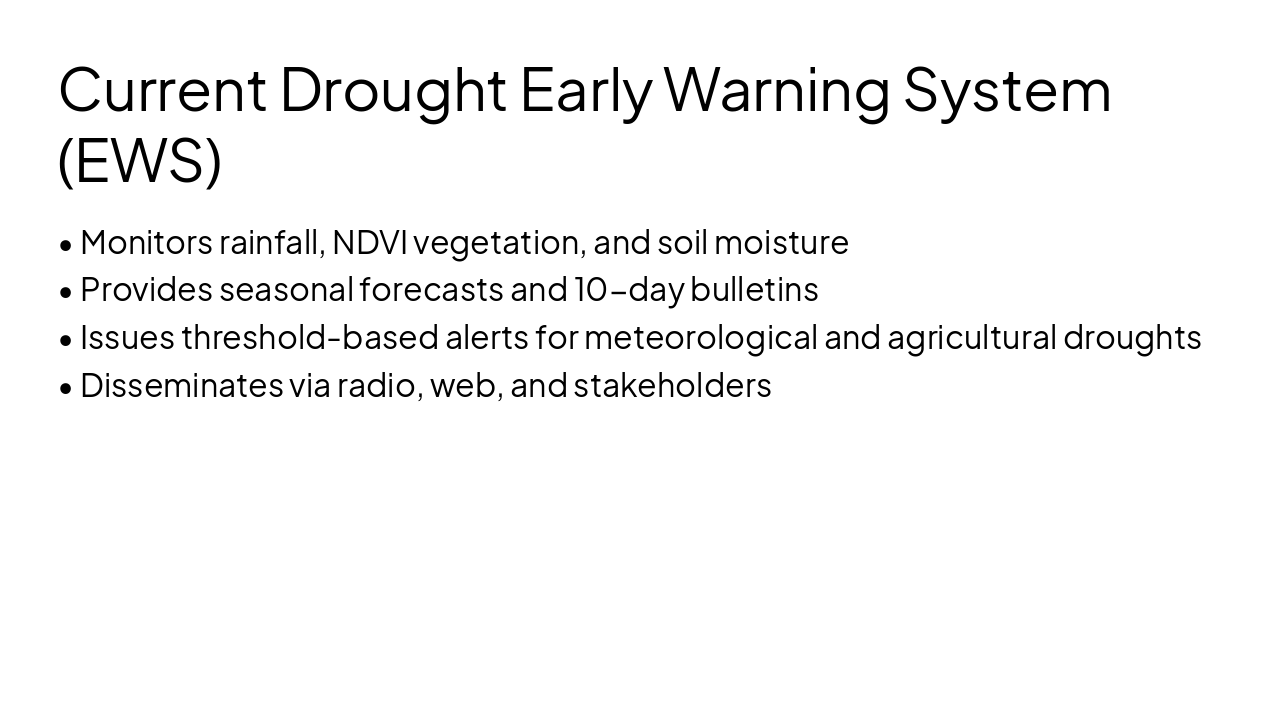 Current Drought Early Warning System (EWS)

• Monitors rainfall, NDVI vegetation, and soil moisture
• Provides seasonal forecasts and 10–day bulletins
• Issues threshold-based alerts for meteorological and agricultural droughts
• Disseminates via radio, web, and stakeholders